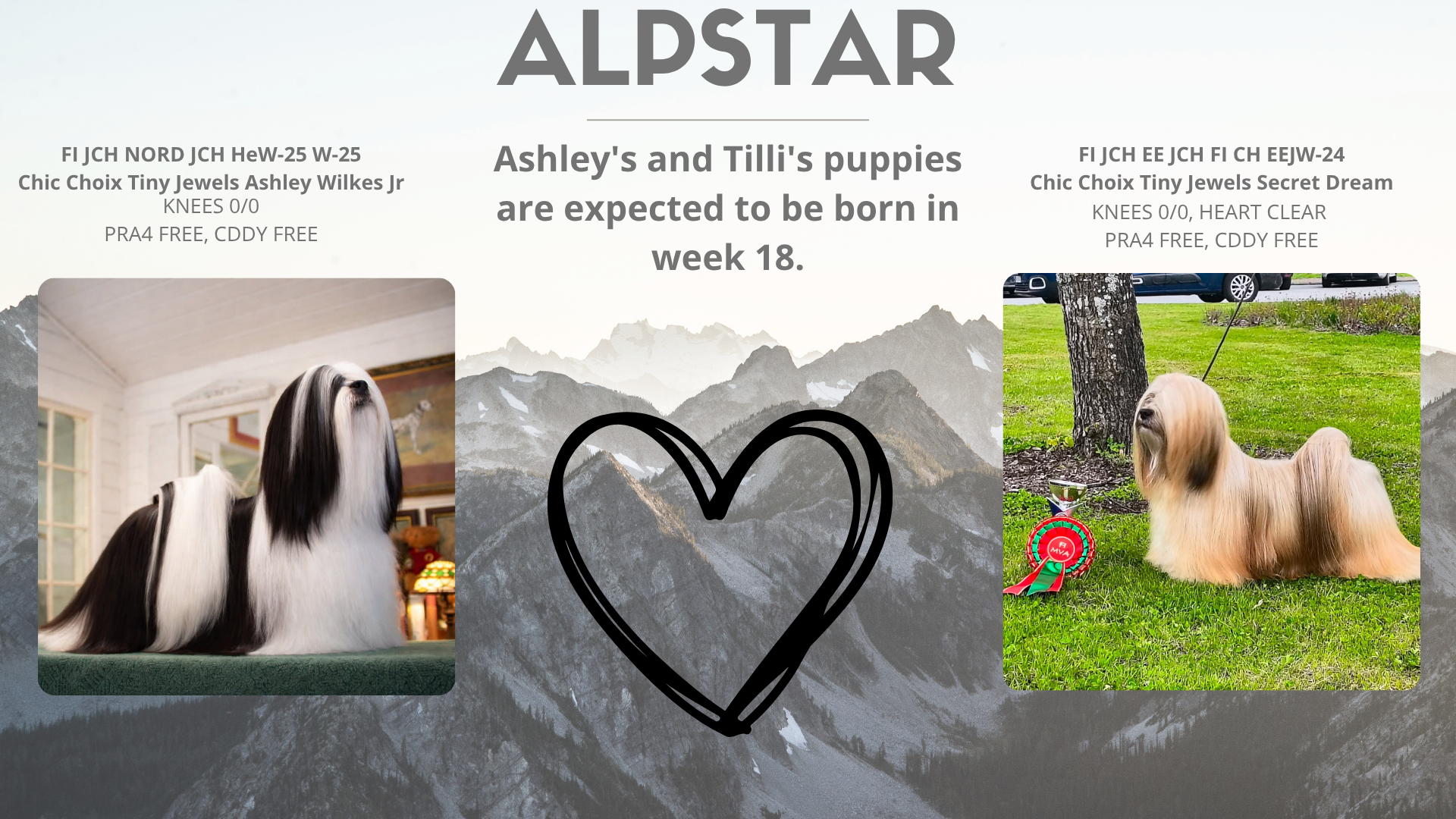 ALPSTAR

FI JCH NORD JCH HeW-25 W-25
Chic Choix Tiny Jewels Ashley Wilkes Jr
KNEES 0/0
PRA4 FREE, CDDY FREE

Ashley's and Tilli's puppies are expected to be born in week 18.

FI JCH EE JCH FI CH EEJW-24
Chic Choix Tiny Jewels Secret Dream
KNEES 0/0, HEART CLEAR
PRA4 FREE, CDDY FREE

FI
MVA